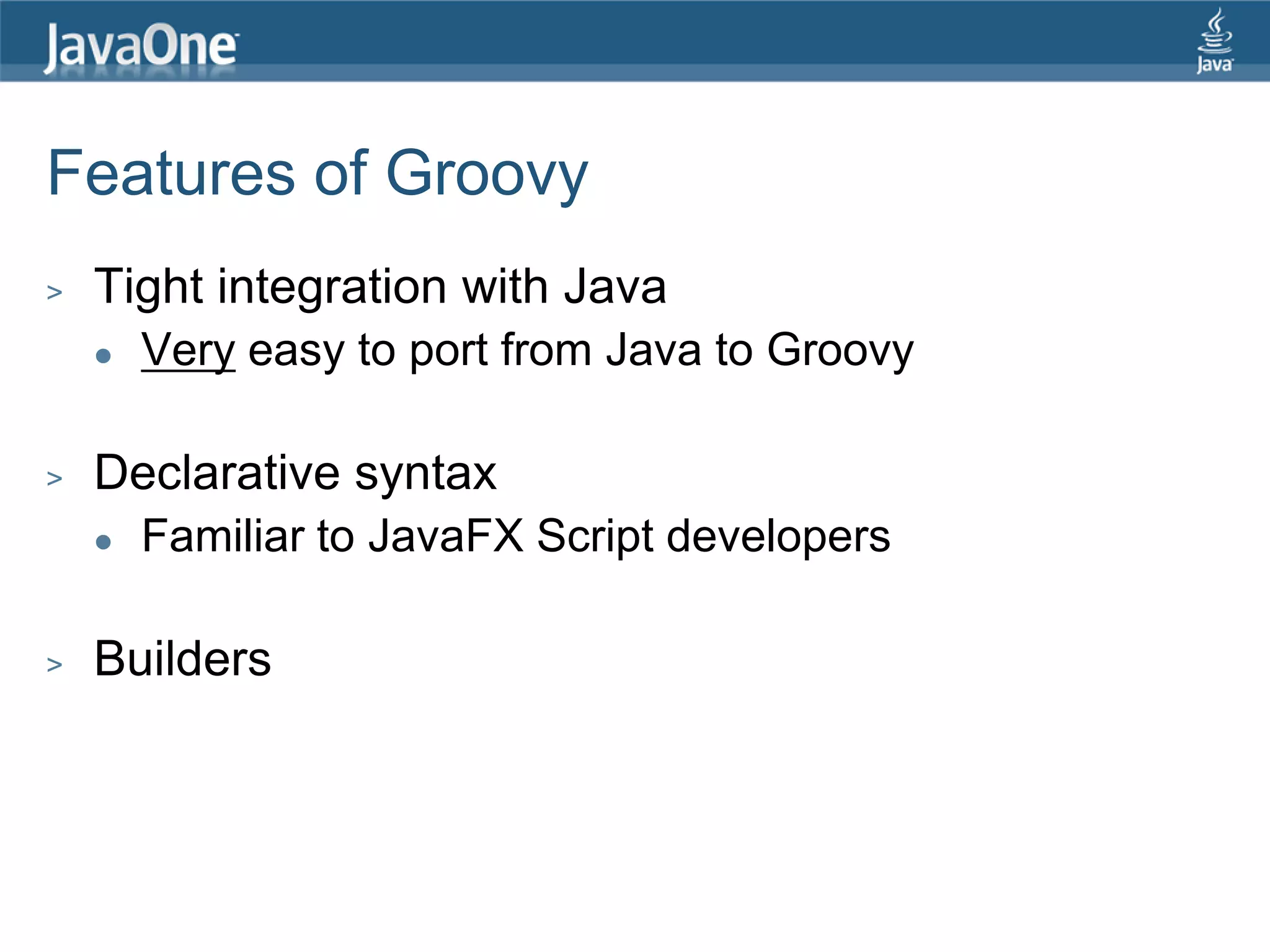 JavaOne

Java

Features of Groovy

> Tight integration with Java
• Very easy to port from Java to Groovy

> Declarative syntax
• Familiar to JavaFX Script developers

> Builders